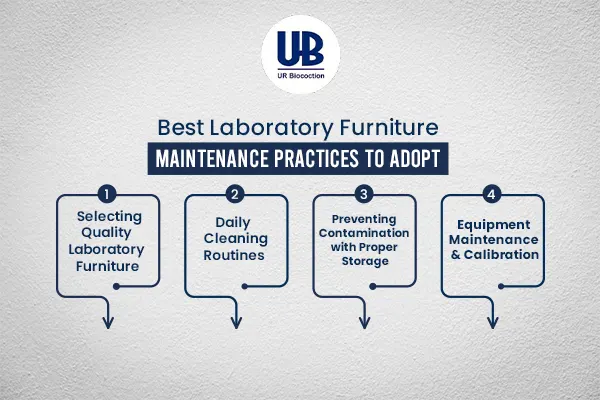 UB
UR Biocoction

Best Laboratory Furniture
MAINTENANCE PRACTICES TO ADOPT

1
Selecting Quality Laboratory Furniture

2
Daily Cleaning Routines

3
Preventing Contamination with Proper Storage

4
Equipment Maintenance & Calibration